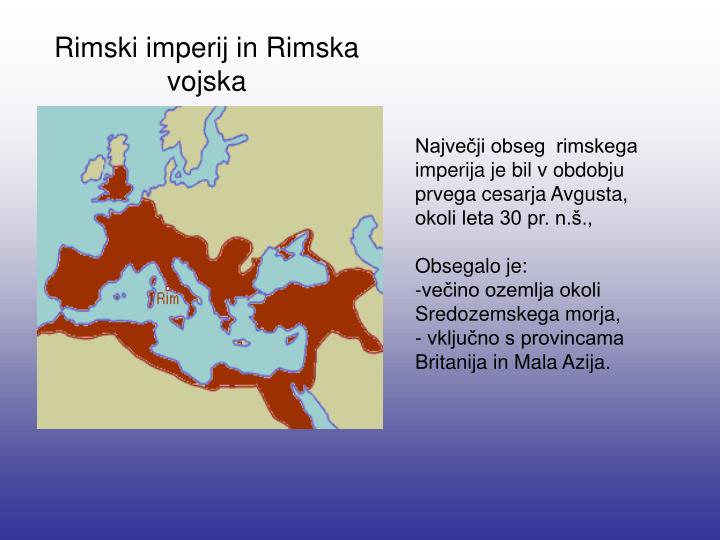 Rimski imperij in Rimska vojska

Rim

Največji obseg rimskega imperija je bil v obdobju prvega cesarja Avgusta, okoli leta 30 pr. n.š.,

Obsegalo je:
-večino ozemlja okoli Sredozemskega morja,
- vključno s provincama Britanija in Mala Azija.